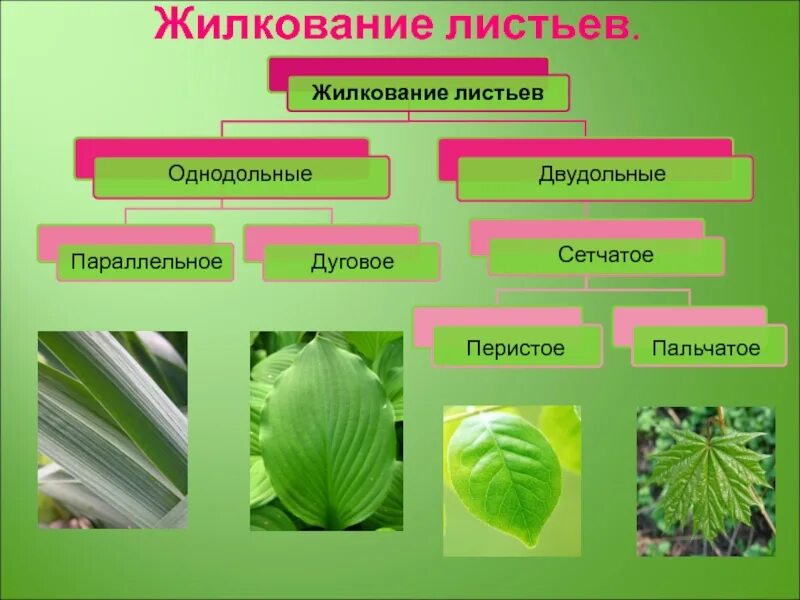 Жилкование листьев.

Жилкование листьев

Однодольные

Двудольные

Параллельное

Дуговое

Сетчатое

Перистое

Пальчатое